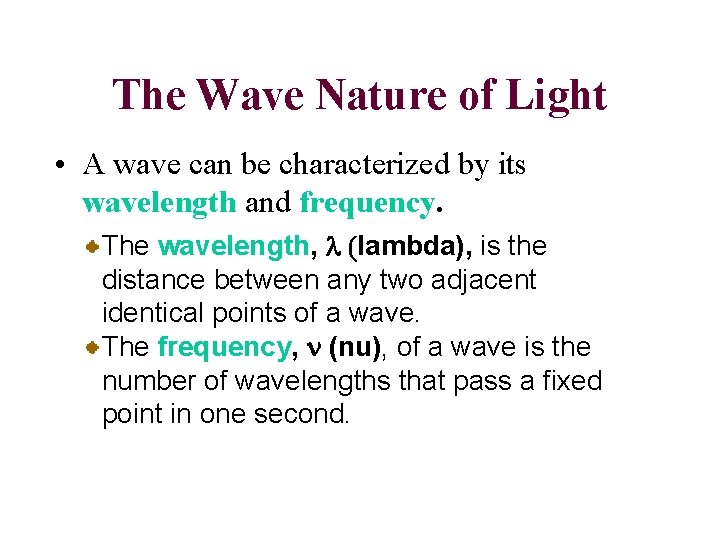 The Wave Nature of Light

• A wave can be characterized by its wavelength and frequency.

The wavelength, $\lambda$ (lambda), is the distance between any two adjacent identical points of a wave.

The frequency, $\nu$ (nu), of a wave is the number of wavelengths that pass a fixed point in one second.